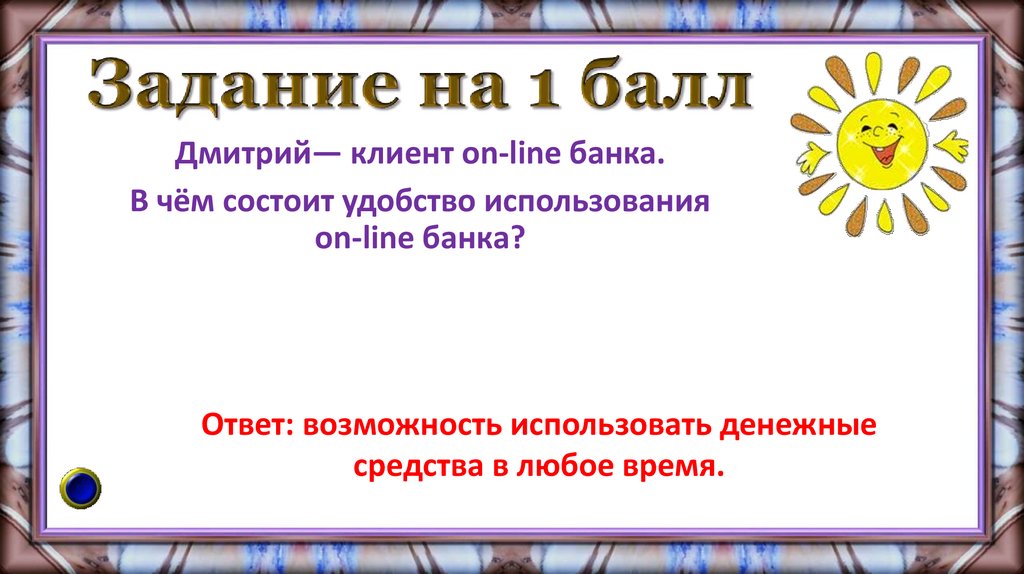 Задание на 1 балл

Дмитрий— клиент on-line банка.

В чём состоит удобство использования on-line банка?

Ответ: возможность использовать денежные средства в любое время.